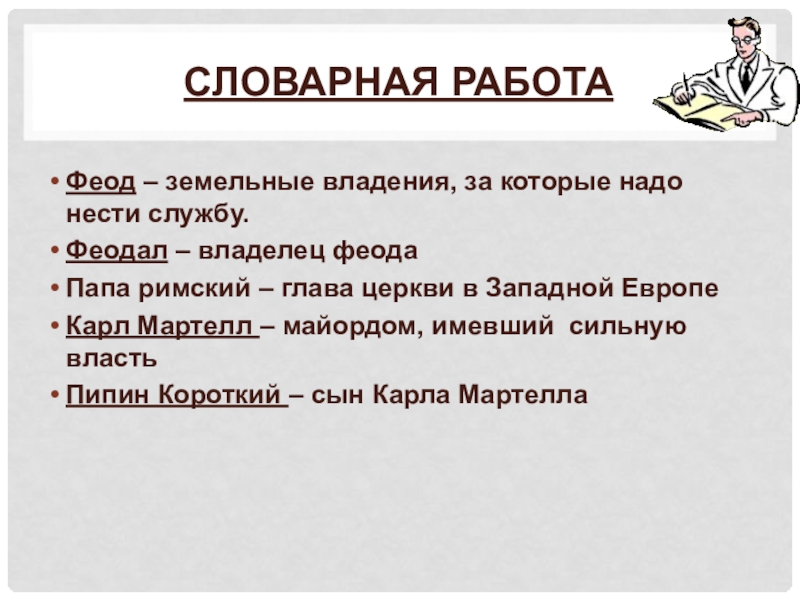 СЛОВАРНАЯ РАБОТА

• Феод – земельные владения, за которые надо нести службу.
• Феодал – владелец феода
• Папа римский – глава церкви в Западной Европе
• Карл Мартелл – майордом, имевший сильную власть
• Пипин Короткий – сын Карла Мартелла